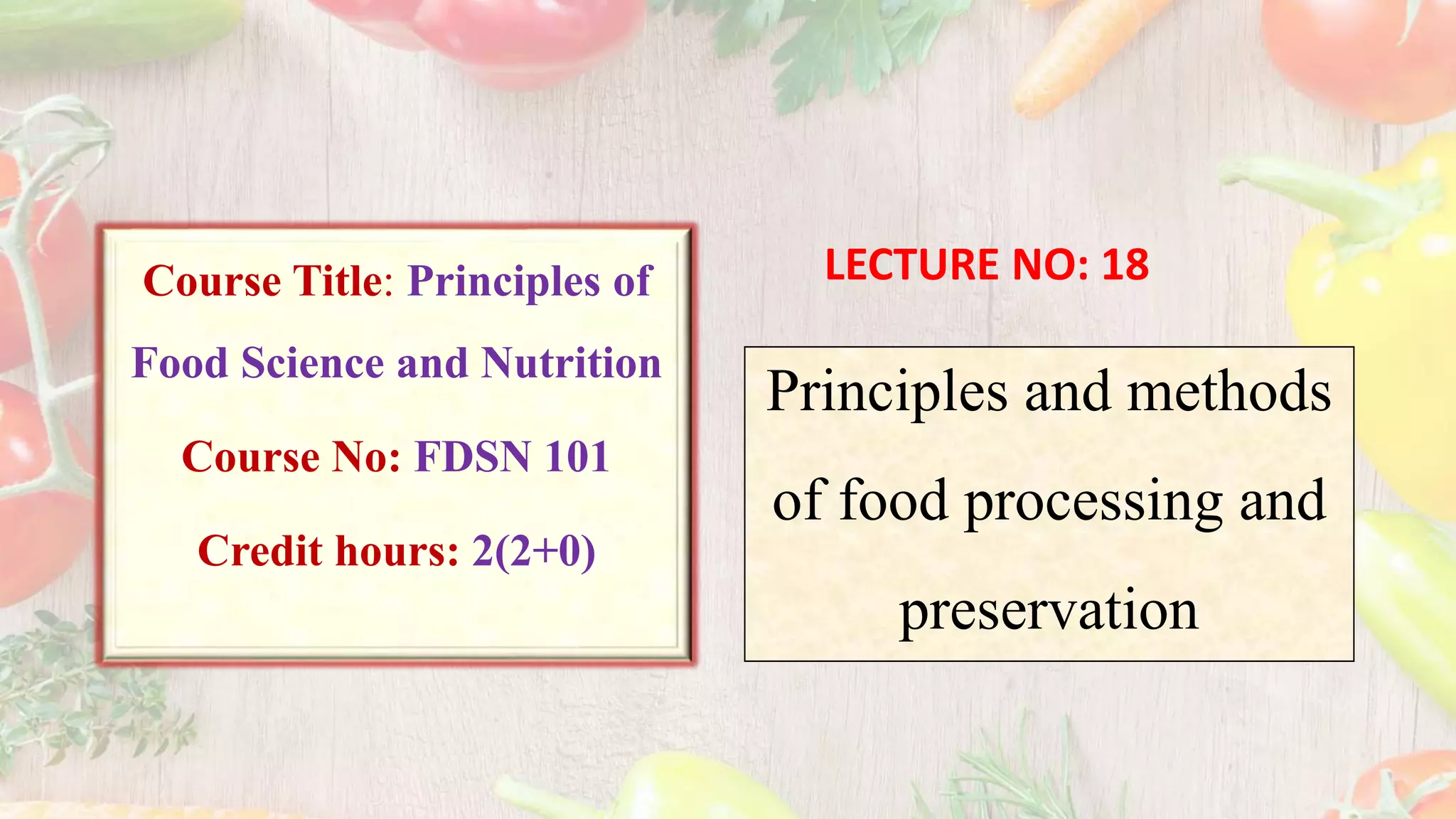 Course Title: Principles of Food Science and Nutrition

Course No: FDSN 101

Credit hours: 2(2+0)

LECTURE NO: 18

Principles and methods of food processing and preservation